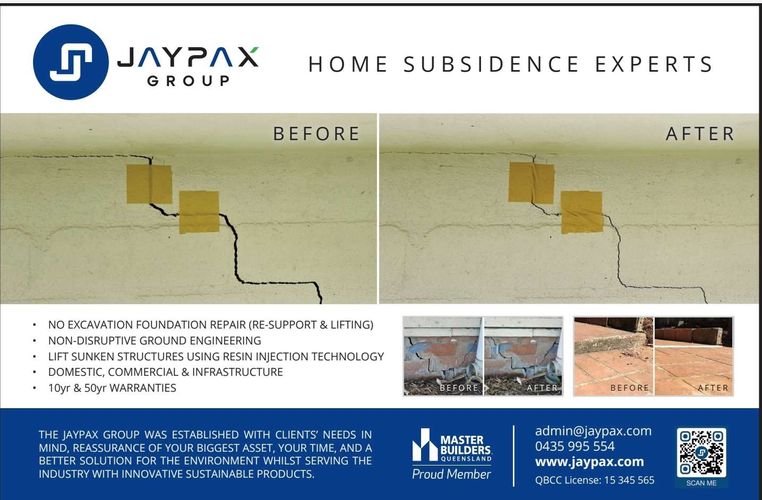 JAYPAX GROUP

HOME SUBSIDENCE EXPERTS

BEFORE

AFTER

• NO EXCAVATION FOUNDATION REPAIR (RE-SUPPORT & LIFTING)
• NON-DISRUPTIVE GROUND ENGINEERING
• LIFT SUNKEN STRUCTURES USING RESIN INJECTION TECHNOLOGY
• DOMESTIC, COMMERCIAL & INFRASTRUCTURE
• 10yr & 50yr WARRANTIES

BEFORE AFTER BEFORE AFTER

THE JAYPAX GROUP WAS ESTABLISHED WITH CLIENTS' NEEDS IN MIND, REASSURANCE OF YOUR BIGGEST ASSET, YOUR TIME, AND A BETTER SOLUTION FOR THE ENVIRONMENT WHILST SERVING THE INDUSTRY WITH INNOVATIVE SUSTAINABLE PRODUCTS.

MASTER BUILDERS QUEENSLAND
Proud Member

admin@jaypax.com
0435 995 554
www.jaypax.com
QBCC License: 15 345 565

SCAN ME